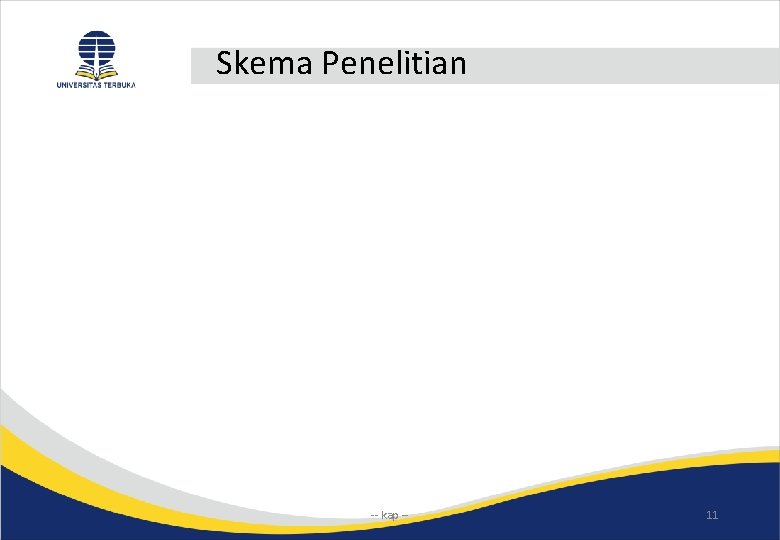 UNIVERSITAS TERBUKA

Skema Penelitian

-- kap --

11